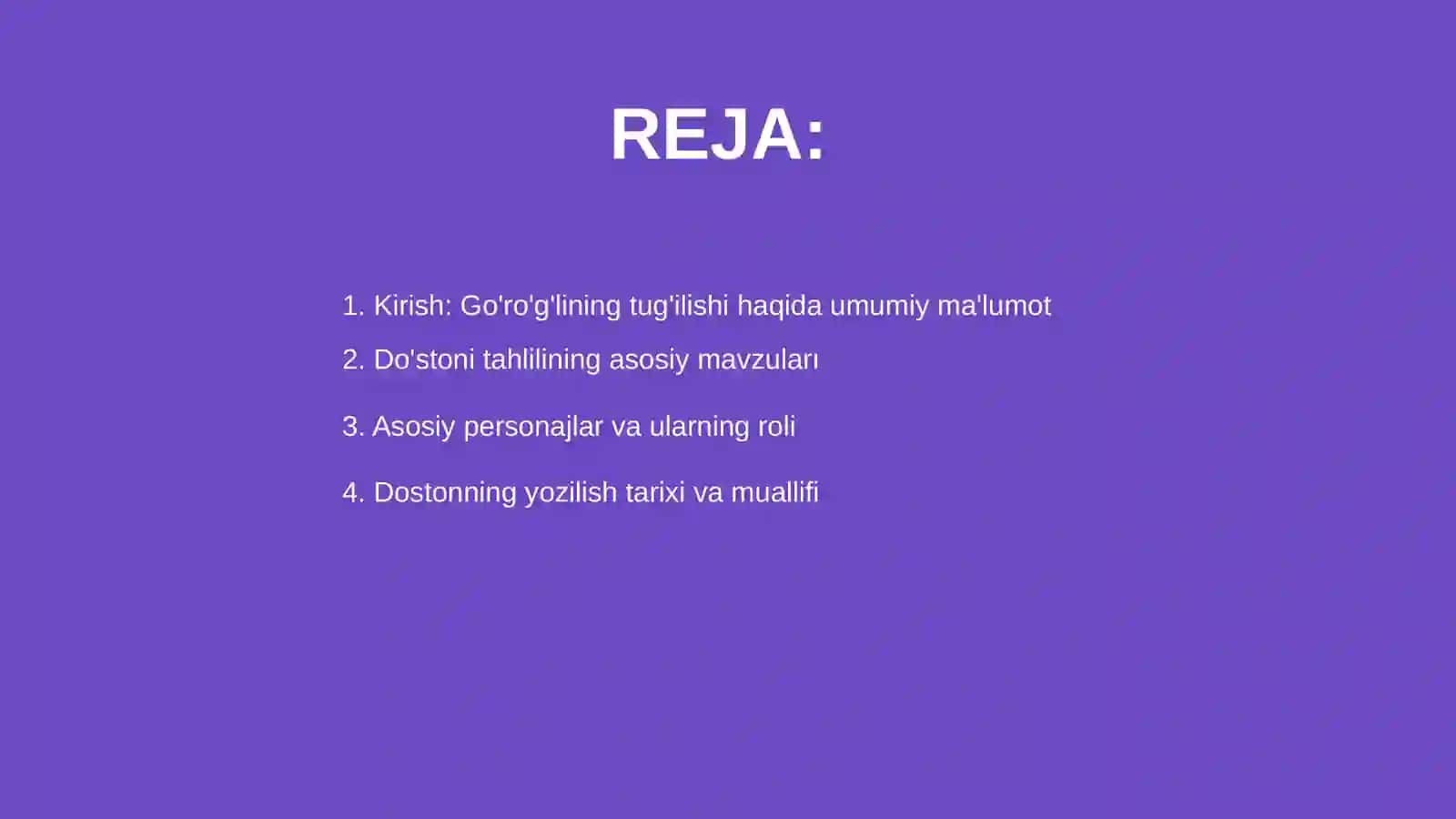 REJA:

1. Kirish: Go'ro'g'lining tug'ilishi haqida umumiy ma'lumot

2. Do'stoni tahlilining asosiy mavzuları

3. Asosiy personajlar va ularning roli

4. Dostonning yozilish tarixi va muallifi